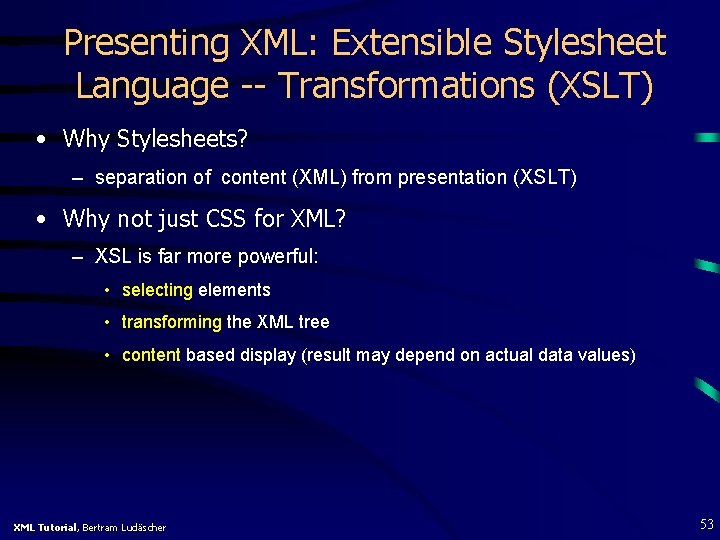 Presenting XML: Extensible Stylesheet Language -- Transformations (XSLT)

• Why Stylesheets?
– separation of content (XML) from presentation (XSLT)

• Why not just CSS for XML?
– XSL is far more powerful:
• selecting elements
• transforming the XML tree
• content based display (result may depend on actual data values)

XML Tutorial, Bertram Ludäscher

53